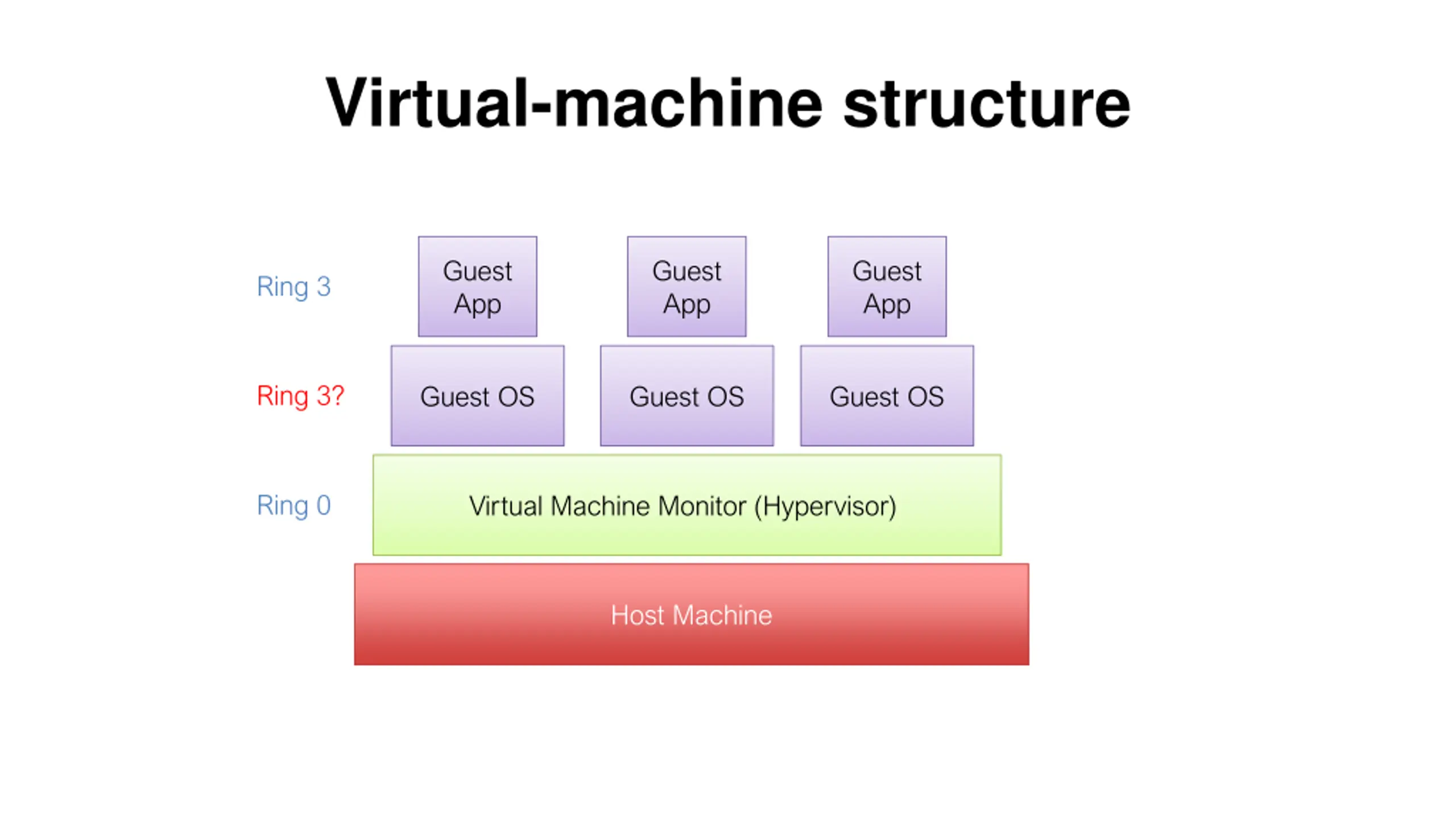 Virtual-machine structure

Ring 3

Guest App

Guest App

Guest App

Ring 3?

Guest OS

Guest OS

Guest OS

Ring 0

Virtual Machine Monitor (Hypervisor)

Host Machine